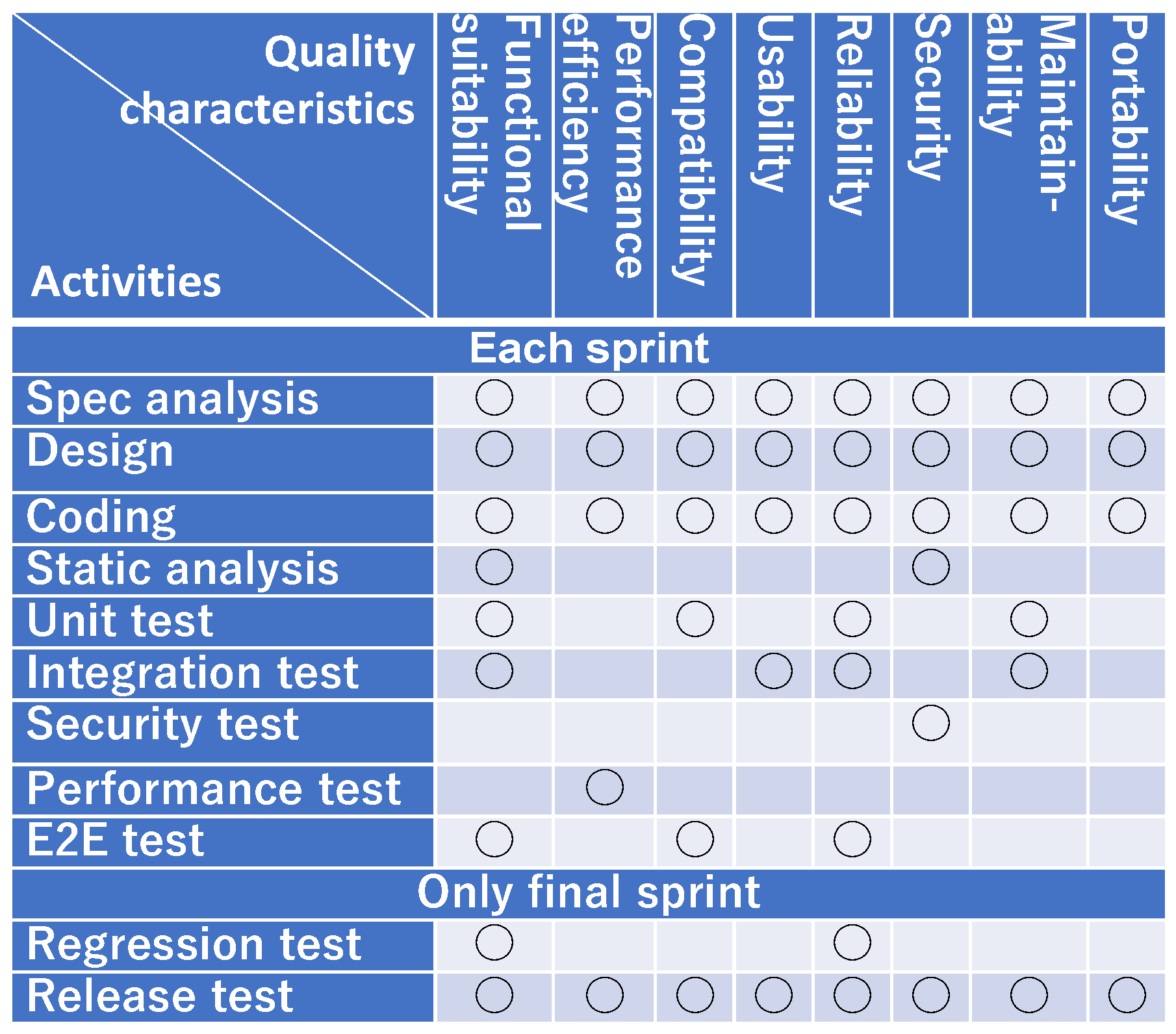 | Quality characteristics / Activities | Functional suitability | Performance efficiency | Compatibility | Usability | Reliability | Security | Maintain-ability | Portability |
|---|---|---|---|---|---|---|---|---|
| Each sprint | | | | | | | | |
| Spec analysis | ○ | ○ | ○ | ○ | ○ | ○ | ○ | ○ |
| Design | ○ | ○ | ○ | ○ | ○ | ○ | ○ | ○ |
| Coding | ○ | ○ | ○ | ○ | ○ | ○ | ○ | ○ |
| Static analysis | ○ | | | | | ○ | | |
| Unit test | ○ | | ○ | | ○ | | ○ | |
| Integration test | ○ | | | ○ | ○ | | ○ | |
| Security test | | | | | | ○ | | |
| Performance test | | ○ | | | | | | |
| E2E test | ○ | | ○ | | ○ | | | |
| Only final sprint | | | | | | | | |
| Regression test | ○ | | | | ○ | | | |
| Release test | ○ | ○ | ○ | ○ | ○ | ○ | ○ | ○ |